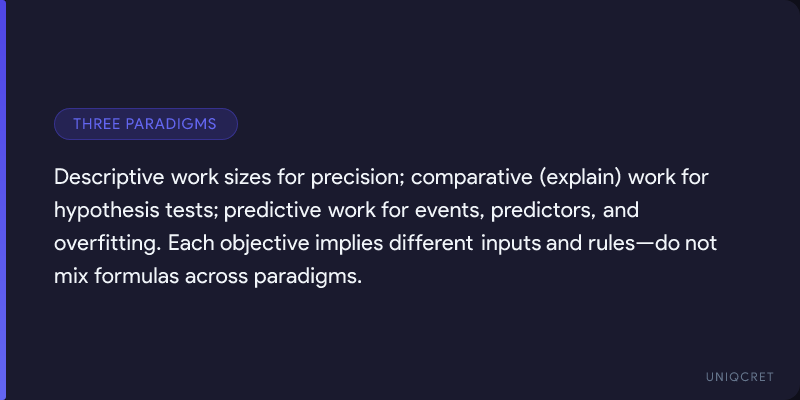 THREE PARADIGMS

Descriptive work sizes for precision; comparative (explain) work for hypothesis tests; predictive work for events, predictors, and overfitting. Each objective implies different inputs and rules—do not mix formulas across paradigms.

UNIQCRET